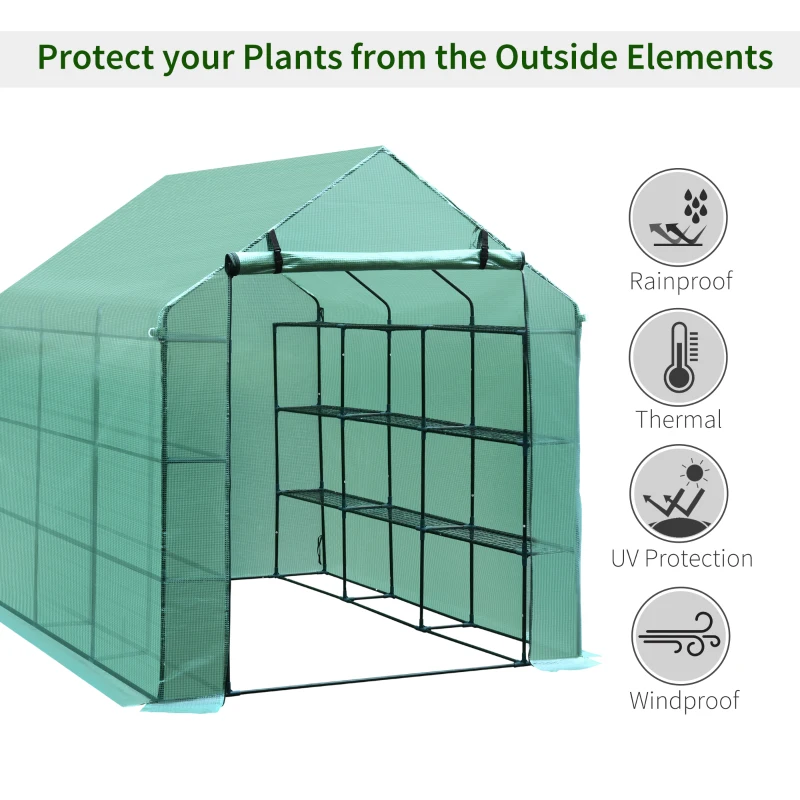 Protect your Plants from the Outside Elements

Rainproof

Thermal

UV Protection

Windproof